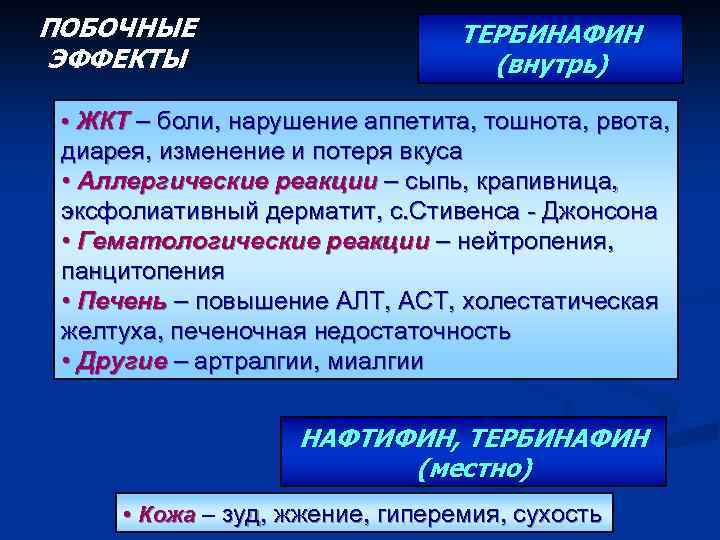 ПОБОЧНЫЕ ЭФФЕКТЫ

ТЕРБИНАФИН (внутрь)

• ЖКТ – боли, нарушение аппетита, тошнота, рвота, диарея, изменение и потеря вкуса
• Аллергические реакции – сыпь, крапивница, эксфолиативный дерматит, с.Стивенса - Джонсона
• Гематологические реакции – нейтропения, панцитопения
• Печень – повышение АЛТ, АСТ, холестатическая желтуха, печеночная недостаточность
• Другие – артралгии, миалгии

НАФТИФИН, ТЕРБИНАФИН (местно)

• Кожа – зуд, жжение, гиперемия, сухость